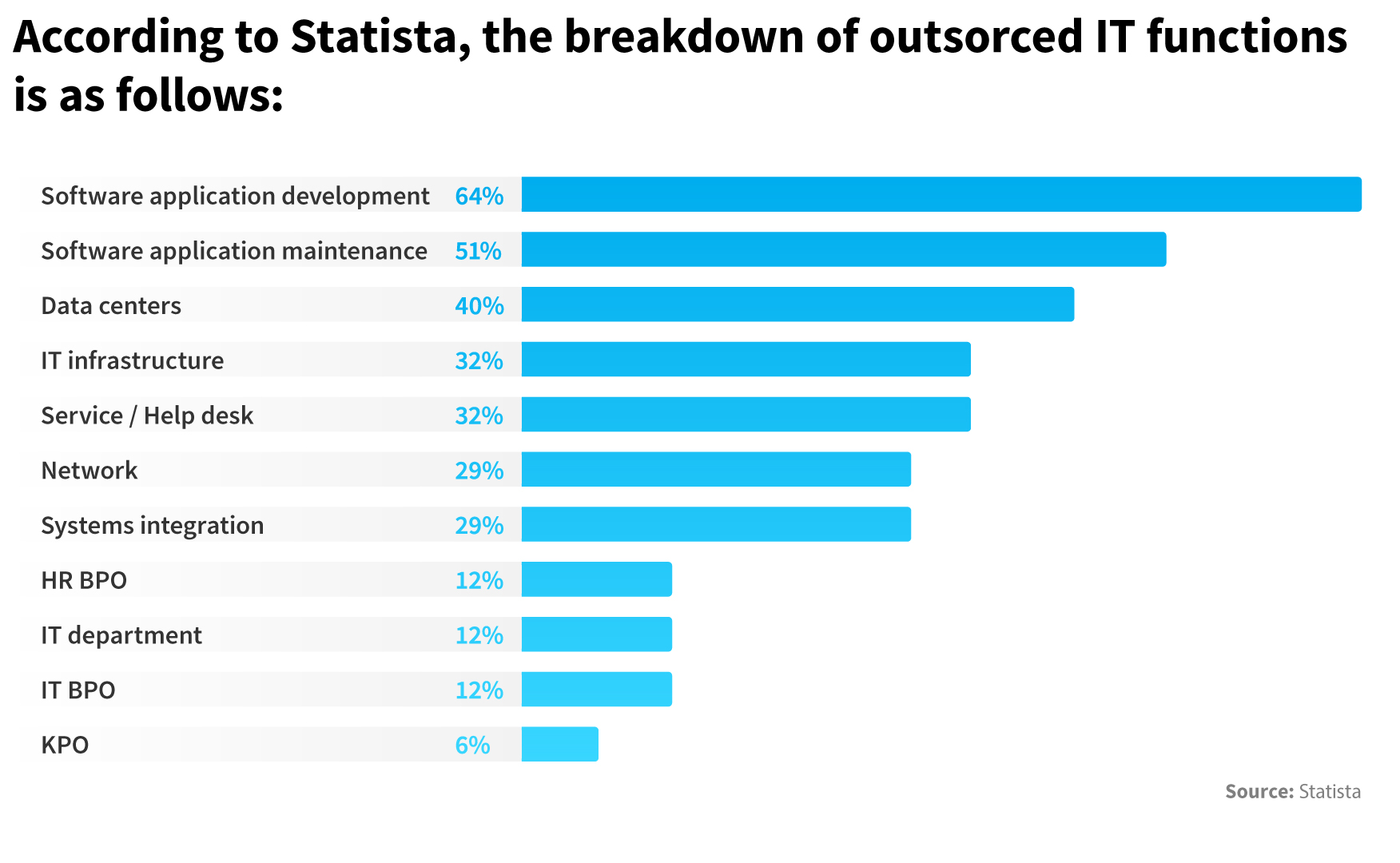 According to Statista, the breakdown of outsorced IT functions is as follows:

Software application development 64%
Software application maintenance 51%
Data centers 40%
IT infrastructure 32%
Service / Help desk 32%
Network 29%
Systems integration 29%
HR BPO 12%
IT department 12%
IT BPO 12%
KPO 6%

Source: Statista